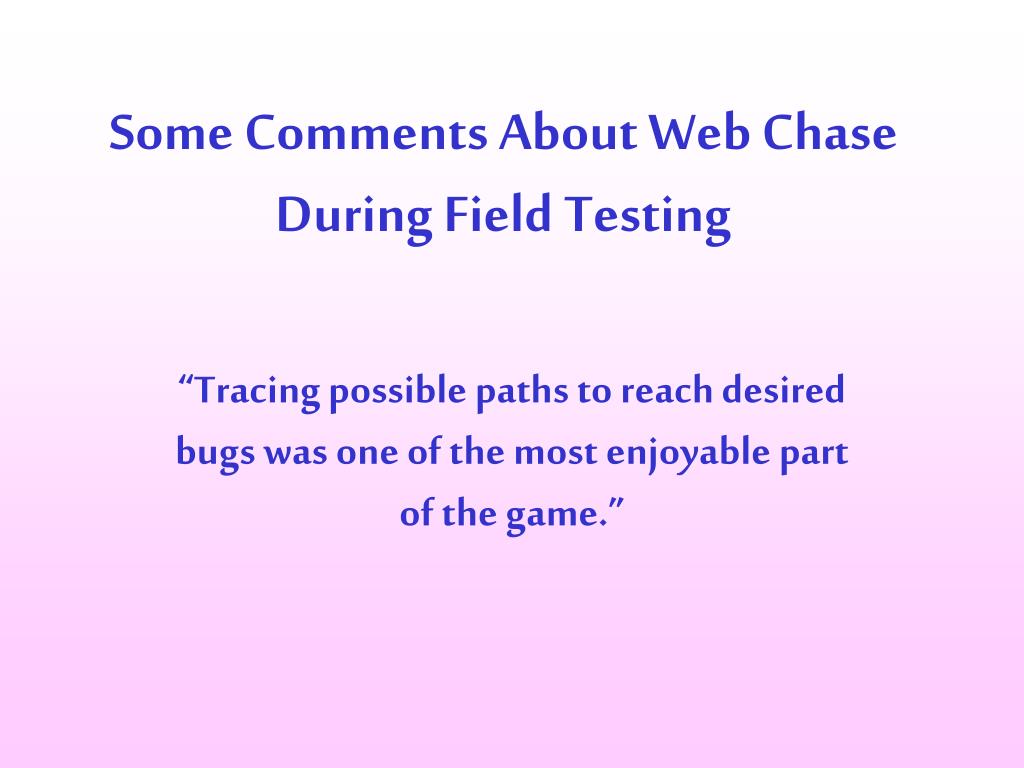 Some Comments About Web Chase During Field Testing

“Tracing possible paths to reach desired bugs was one of the most enjoyable part of the game.”